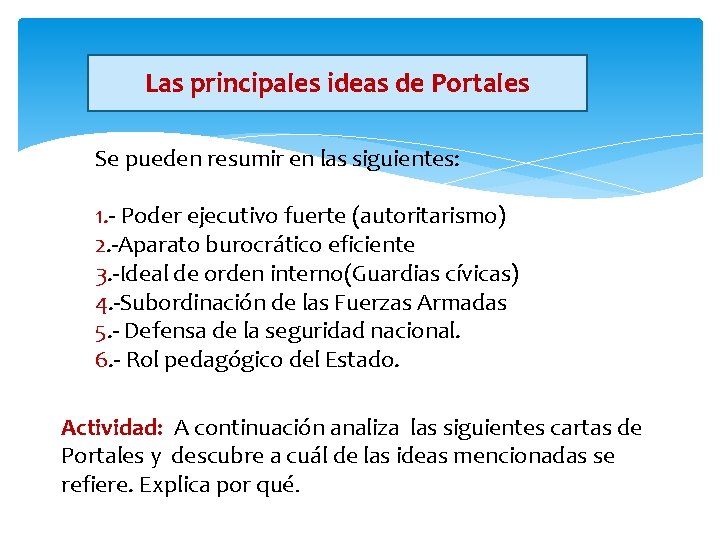 Las principales ideas de Portales

Se pueden resumir en las siguientes:

1.- Poder ejecutivo fuerte (autoritarismo)
2.-Aparato burocrático eficiente
3.-Ideal de orden interno(Guardias cívicas)
4.-Subordinación de las Fuerzas Armadas
5.- Defensa de la seguridad nacional.
6.- Rol pedagógico del Estado.

Actividad: A continuación analiza las siguientes cartas de Portales y descubre a cuál de las ideas mencionadas se refiere. Explica por qué.